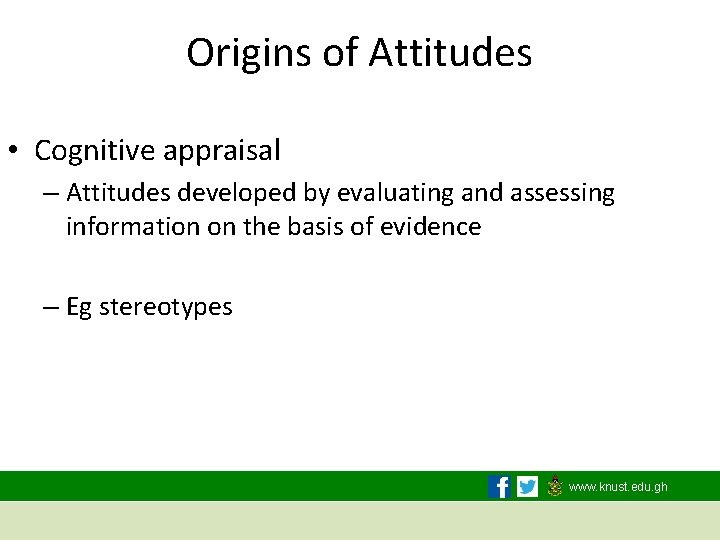 Origins of Attitudes

• Cognitive appraisal
– Attitudes developed by evaluating and assessing information on the basis of evidence

– Eg stereotypes

www.knust.edu.gh